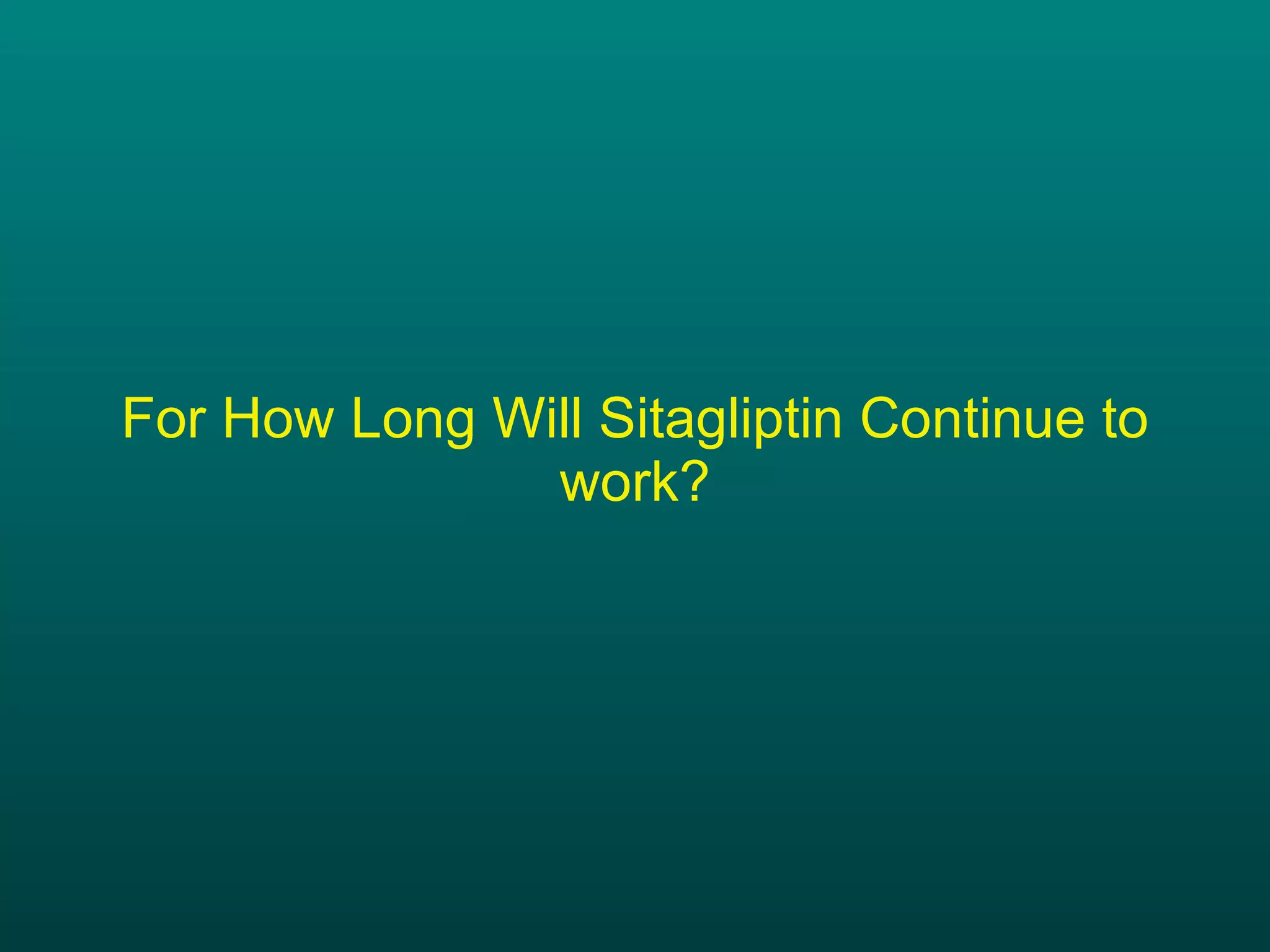 For How Long Will Sitagliptin Continue to work?